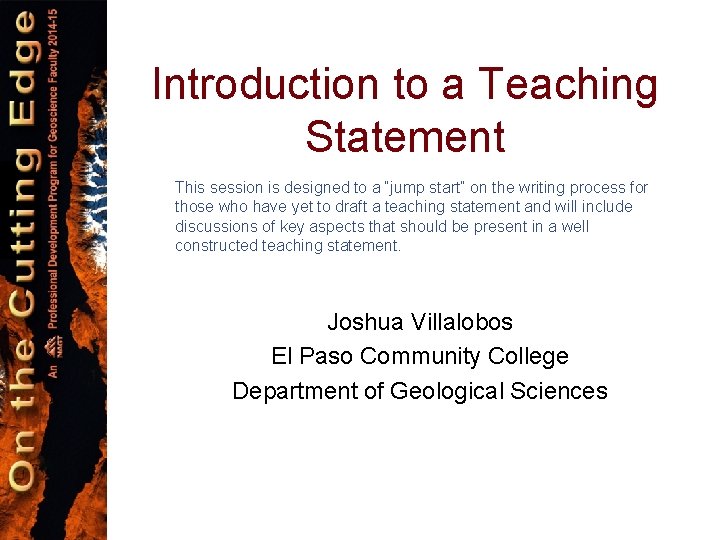 On the Cutting Edge

An NAGT Professional Development Program for Geoscience Faculty 2014-15

Introduction to a Teaching Statement

This session is designed to a "jump start" on the writing process for those who have yet to draft a teaching statement and will include discussions of key aspects that should be present in a well constructed teaching statement.

Joshua Villalobos
El Paso Community College
Department of Geological Sciences